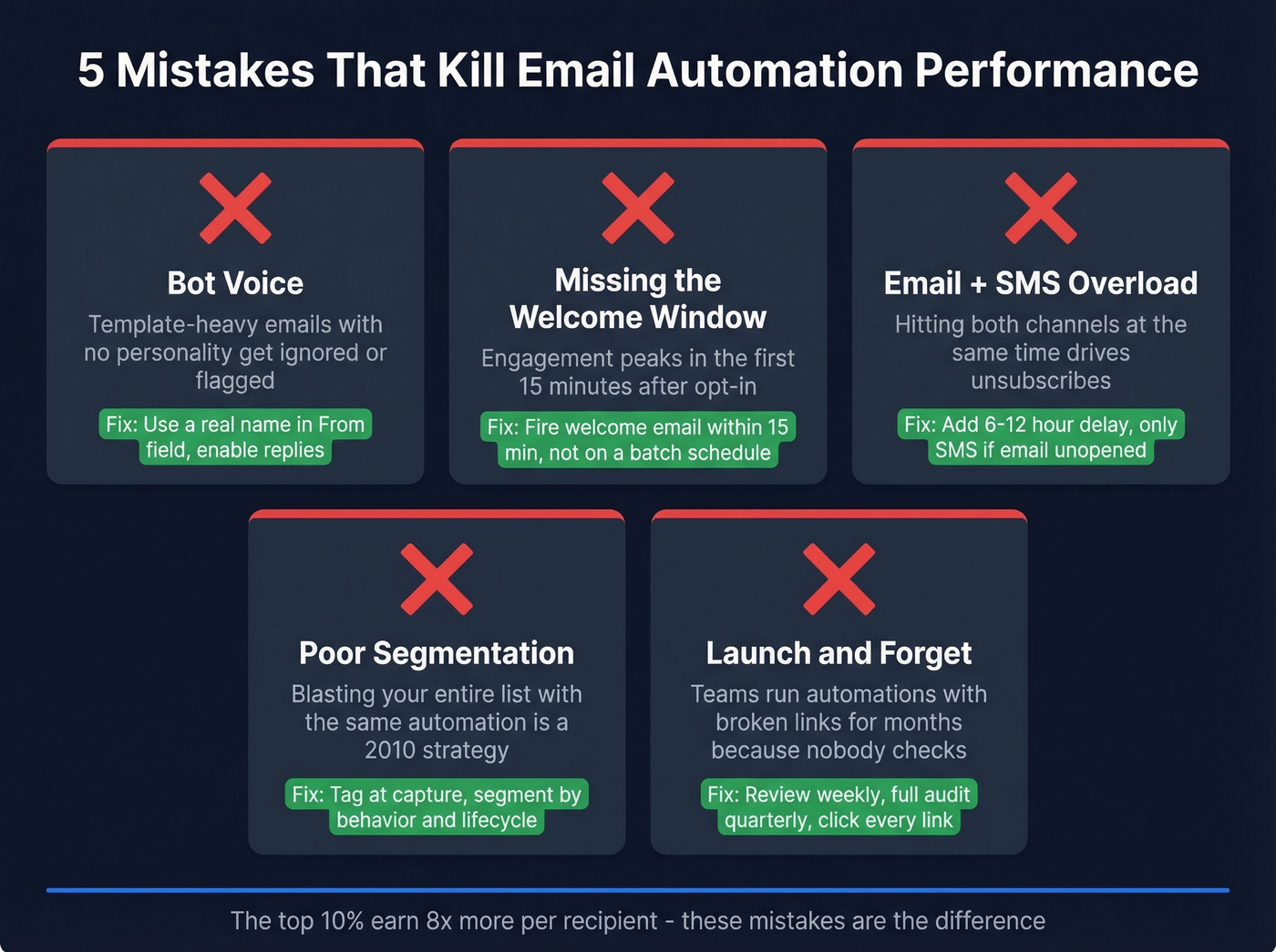 5 Mistakes That Kill Email Automation Performance

Bot Voice

Template-heavy emails with no personality get ignored or flagged

Fix: Use a real name in From field, enable replies

Missing the Welcome Window

Engagement peaks in the first 15 minutes after opt-in

Fix: Fire welcome email within 15 min, not on a batch schedule

Email + SMS Overload

Hitting both channels at the same time drives unsubscribes

Fix: Add 6-12 hour delay, only SMS if email unopened

Poor Segmentation

Blasting your entire list with the same automation is a 2010 strategy

Fix: Tag at capture, segment by behavior and lifecycle

Launch and Forget

Teams run automations with broken links for months because nobody checks

Fix: Review weekly, full audit quarterly, click every link

The top 10% earn 8x more per recipient - these mistakes are the difference